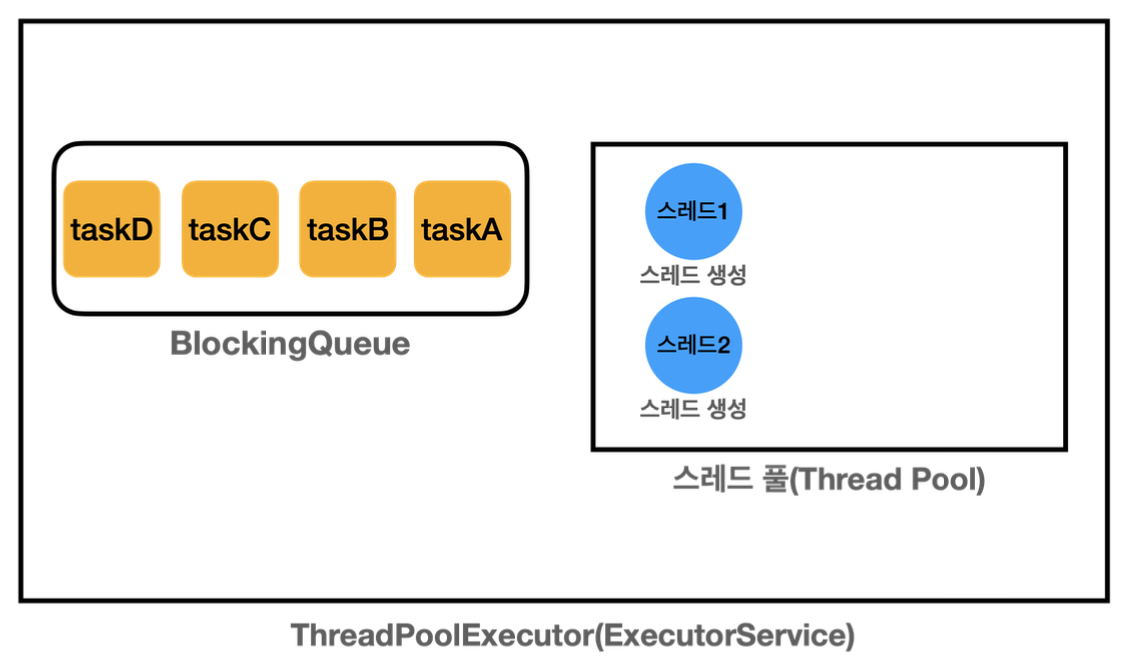 taskD taskC taskB taskA

BlockingQueue

스레드1

스레드 생성

스레드2

스레드 생성

스레드 풀(Thread Pool)

ThreadPoolExecutor(ExecutorService)